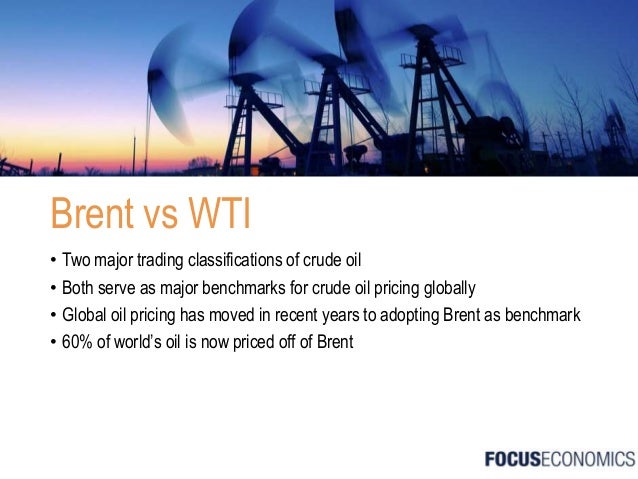 Brent vs WTI

• Two major trading classifications of crude oil
• Both serve as major benchmarks for crude oil pricing globally
• Global oil pricing has moved in recent years to adopting Brent as benchmark
• 60% of world's oil is now priced off of Brent

FOCUSECONOMICS